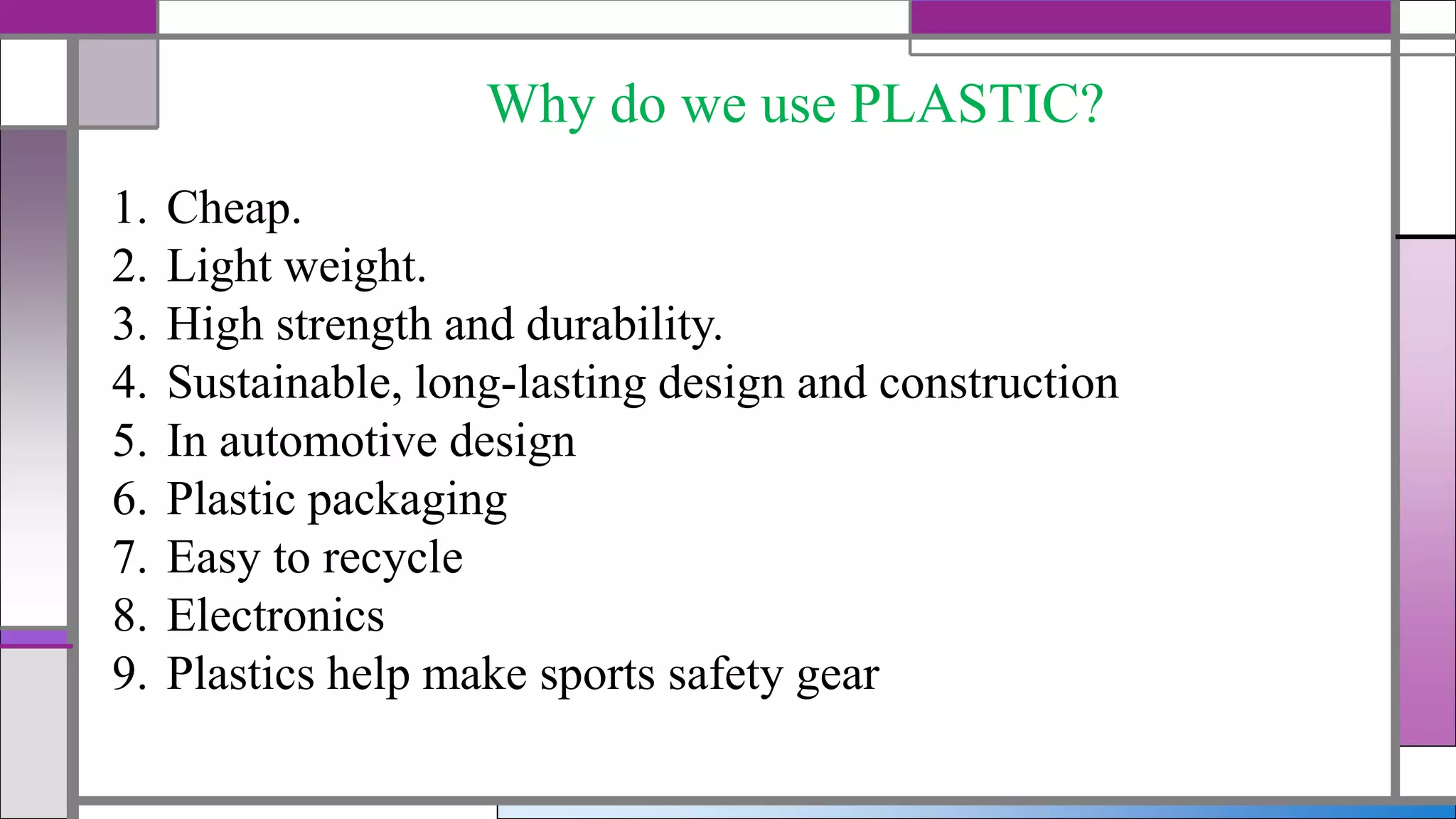 Why do we use PLASTIC?

1. Cheap.
2. Light weight.
3. High strength and durability.
4. Sustainable, long-lasting design and construction
5. In automotive design
6. Plastic packaging
7. Easy to recycle
8. Electronics
9. Plastics help make sports safety gear